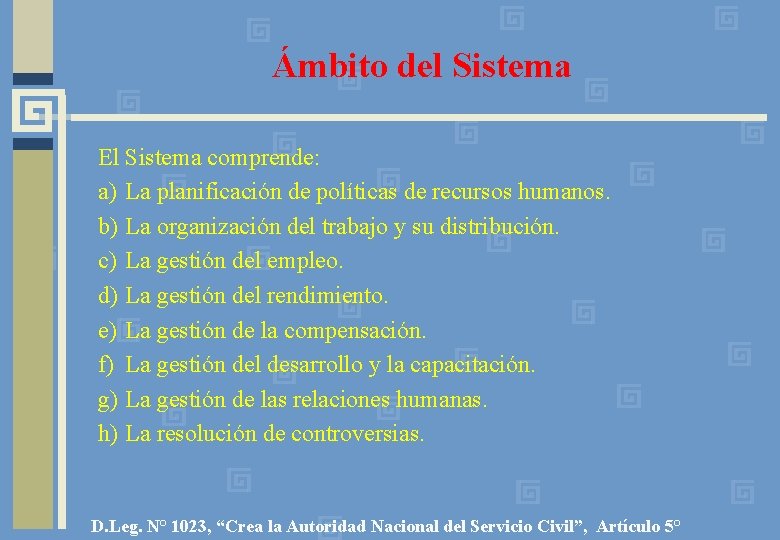 Ámbito del Sistema

El Sistema comprende:
a) La planificación de políticas de recursos humanos.
b) La organización del trabajo y su distribución.
c) La gestión del empleo.
d) La gestión del rendimiento.
e) La gestión de la compensación.
f) La gestión del desarrollo y la capacitación.
g) La gestión de las relaciones humanas.
h) La resolución de controversias.

D.Leg. N° 1023, “Crea la Autoridad Nacional del Servicio Civil”, Artículo 5°